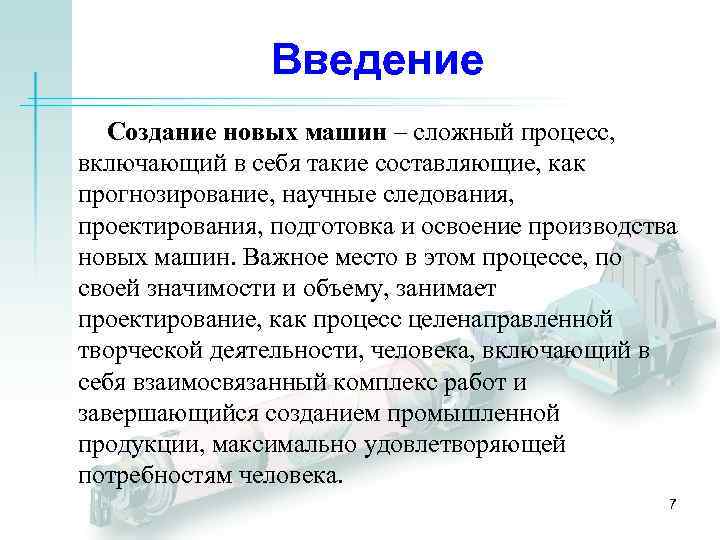 Введение

Создание новых машин – сложный процесс, включающий в себя такие составляющие, как прогнозирование, научные следования, проектирования, подготовка и освоение производства новых машин. Важное место в этом процессе, по своей значимости и объему, занимает проектирование, как процесс целенаправленной творческой деятельности, человека, включающий в себя взаимосвязанный комплекс работ и завершающийся созданием промышленной продукции, максимально удовлетворяющей потребностям человека.

7